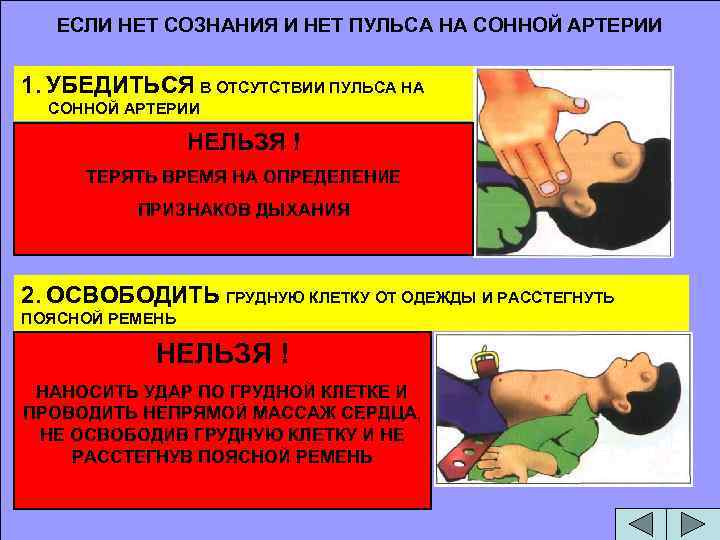 ЕСЛИ НЕТ СОЗНАНИЯ И НЕТ ПУЛЬСА НА СОННОЙ АРТЕРИИ

1. УБЕДИТЬСЯ В ОТСУТСТВИИ ПУЛЬСА НА СОННОЙ АРТЕРИИ

НЕЛЬЗЯ !

ТЕРЯТЬ ВРЕМЯ НА ОПРЕДЕЛЕНИЕ ПРИЗНАКОВ ДЫХАНИЯ

2. ОСВОБОДИТЬ ГРУДНУЮ КЛЕТКУ ОТ ОДЕЖДЫ И РАССТЕГНУТЬ ПОЯСНОЙ РЕМЕНЬ

НЕЛЬЗЯ !

НАНОСИТЬ УДАР ПО ГРУДНОЙ КЛЕТКЕ И ПРОВОДИТЬ НЕПРЯМОЙ МАССАЖ СЕРДЦА, НЕ ОСВОБОДИВ ГРУДНУЮ КЛЕТКУ И НЕ РАССТЕГНУВ ПОЯСНОЙ РЕМЕНЬ